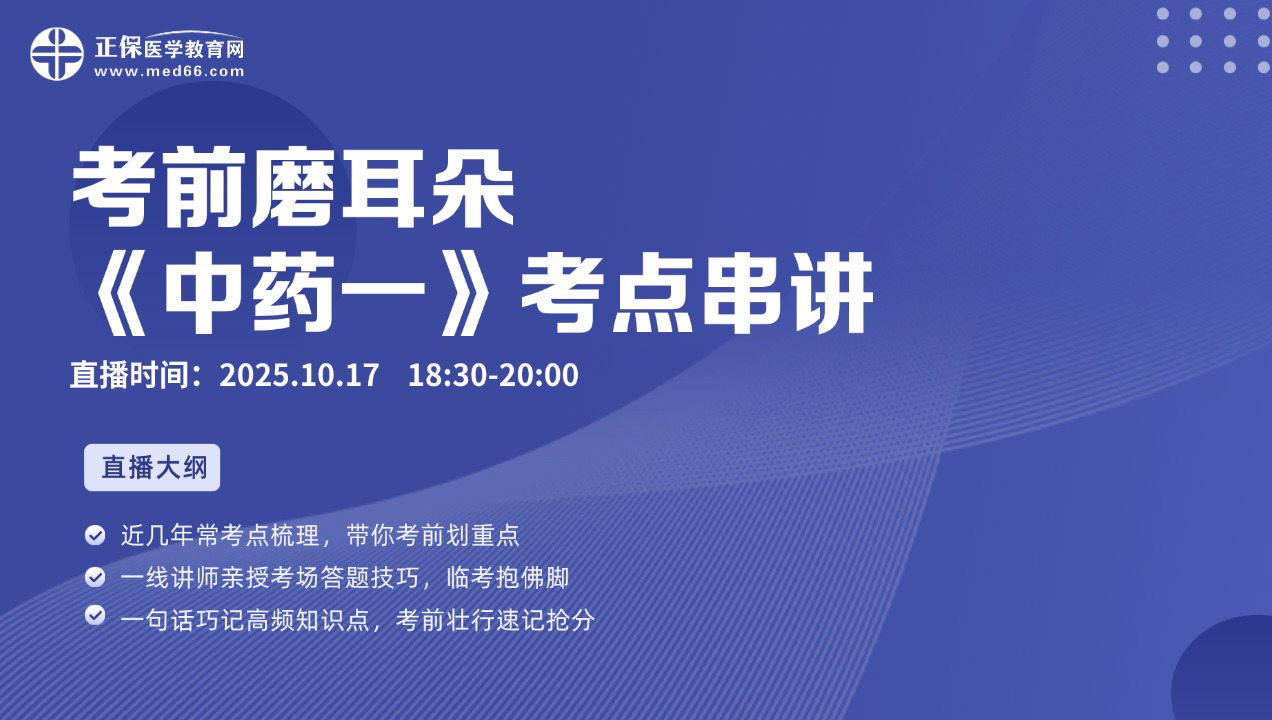 正保医学教育网
www.med66.com

考前磨耳朵
《中药一》考点串讲

直播时间：2025.10.17　18:30-20:00

直播大纲

近几年常考点梳理，带你考前划重点
一线讲师亲授考场答题技巧，临考抱佛脚
一句话巧记高频知识点，考前壮行速记抢分